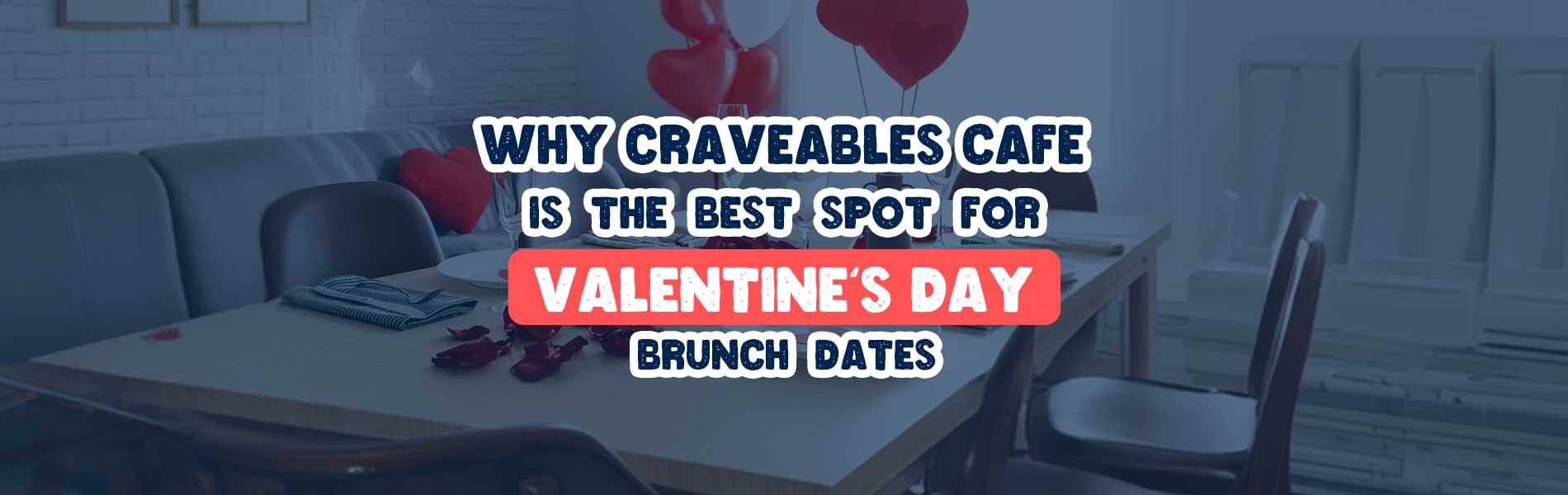 WHY CRAVEABLES CAFE
IS THE BEST SPOT FOR
VALENTINE'S DAY
BRUNCH DATES